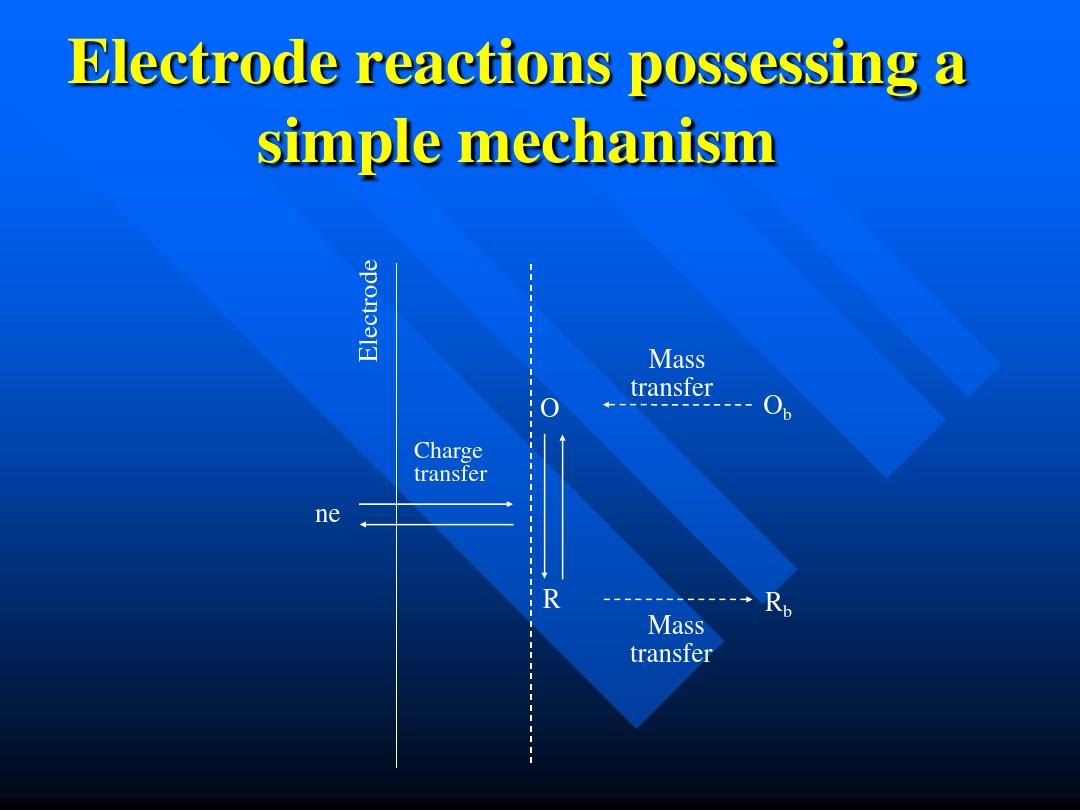 Electrode reactions possessing a simple mechanism

Electrode

Mass transfer

O

$O_b$

Charge transfer

ne

R

$R_b$

Mass transfer